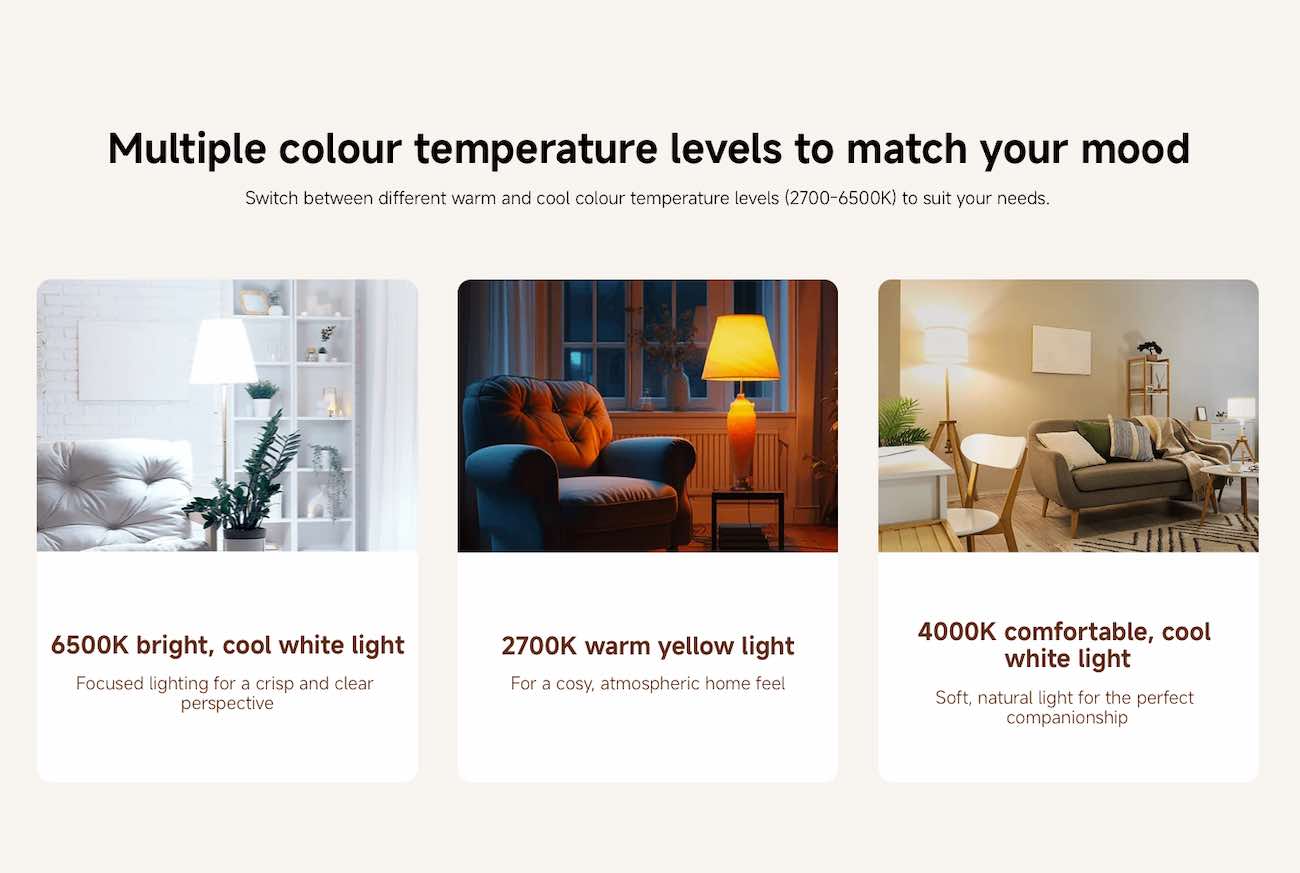 Multiple colour temperature levels to match your mood

Switch between different warm and cool colour temperature levels (2700-6500K) to suit your needs.

6500K bright, cool white light

Focused lighting for a crisp and clear perspective

2700K warm yellow light

For a cosy, atmospheric home feel

4000K comfortable, cool white light

Soft, natural light for the perfect companionship